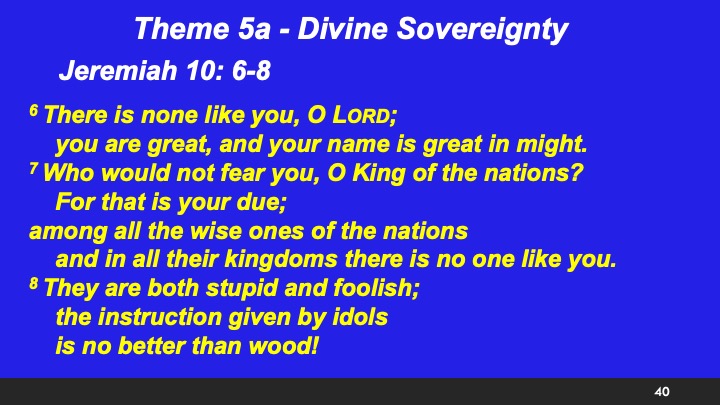 Theme 5a - Divine Sovereignty

Jeremiah 10: 6-8

$^6$ There is none like you, O LORD;
you are great, and your name is great in might.
$^7$ Who would not fear you, O King of the nations?
For that is your due;
among all the wise ones of the nations
and in all their kingdoms there is no one like you.
$^8$ They are both stupid and foolish;
the instruction given by idols
is no better than wood!

40